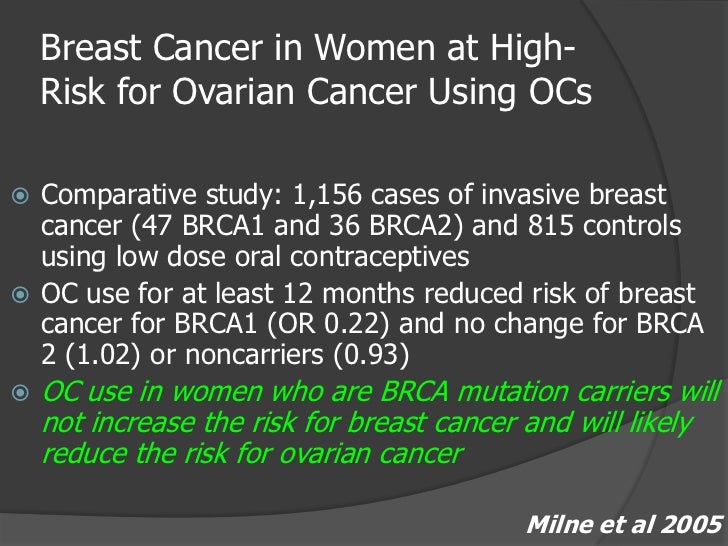 Breast Cancer in Women at High-Risk for Ovarian Cancer Using OCs

Comparative study: 1,156 cases of invasive breast cancer (47 BRCA1 and 36 BRCA2) and 815 controls using low dose oral contraceptives

OC use for at least 12 months reduced risk of breast cancer for BRCA1 (OR 0.22) and no change for BRCA 2 (1.02) or noncarriers (0.93)

OC use in women who are BRCA mutation carriers will not increase the risk for breast cancer and will likely reduce the risk for ovarian cancer

Milne et al 2005